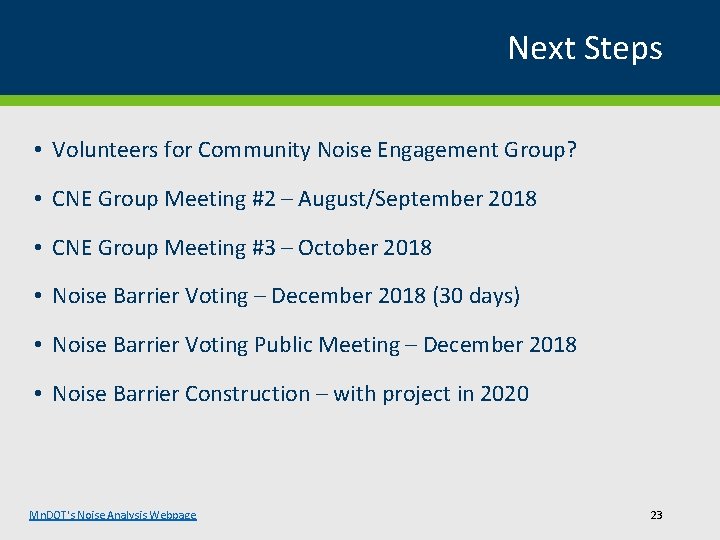 Next Steps

• Volunteers for Community Noise Engagement Group?

• CNE Group Meeting #2 – August/September 2018

• CNE Group Meeting #3 – October 2018

• Noise Barrier Voting – December 2018 (30 days)

• Noise Barrier Voting Public Meeting – December 2018

• Noise Barrier Construction – with project in 2020

MnDOT's Noise Analysis Webpage

23